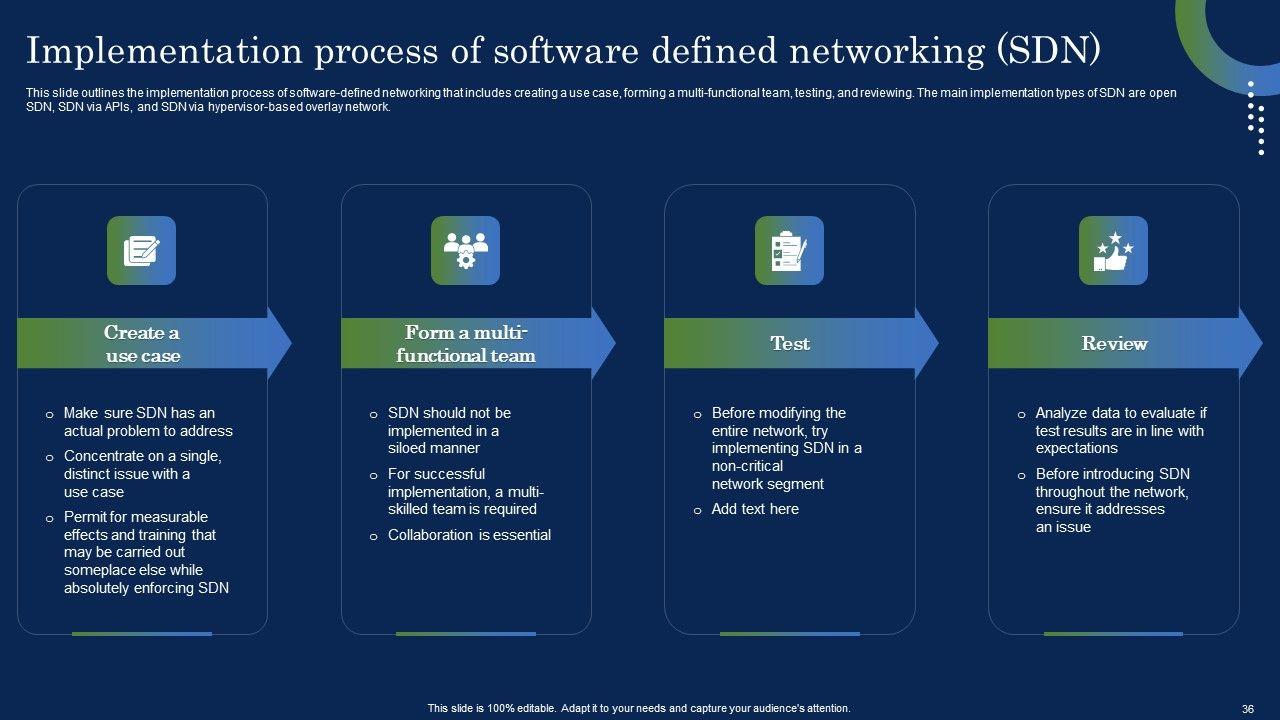 Implementation process of software defined networking (SDN)

This slide outlines the implementation process of software-defined networking that includes creating a use case, forming a multi-functional team, testing, and reviewing. The main implementation types of SDN are open SDN, SDN via APIs, and SDN via hypervisor-based overlay network.

Create a use case

o Make sure SDN has an actual problem to address
o Concentrate on a single, distinct issue with a use case
o Permit for measurable effects and training that may be carried out someplace else while absolutely enforcing SDN

Form a multi-functional team

o SDN should not be implemented in a siloed manner
o For successful implementation, a multi-skilled team is required
o Collaboration is essential

Test

o Before modifying the entire network, try implementing SDN in a non-critical network segment
o Add text here

Review

o Analyze data to evaluate if test results are in line with expectations
o Before introducing SDN throughout the network, ensure it addresses an issue

This slide is 100% editable. Adapt it to your needs and capture your audience's attention.

36